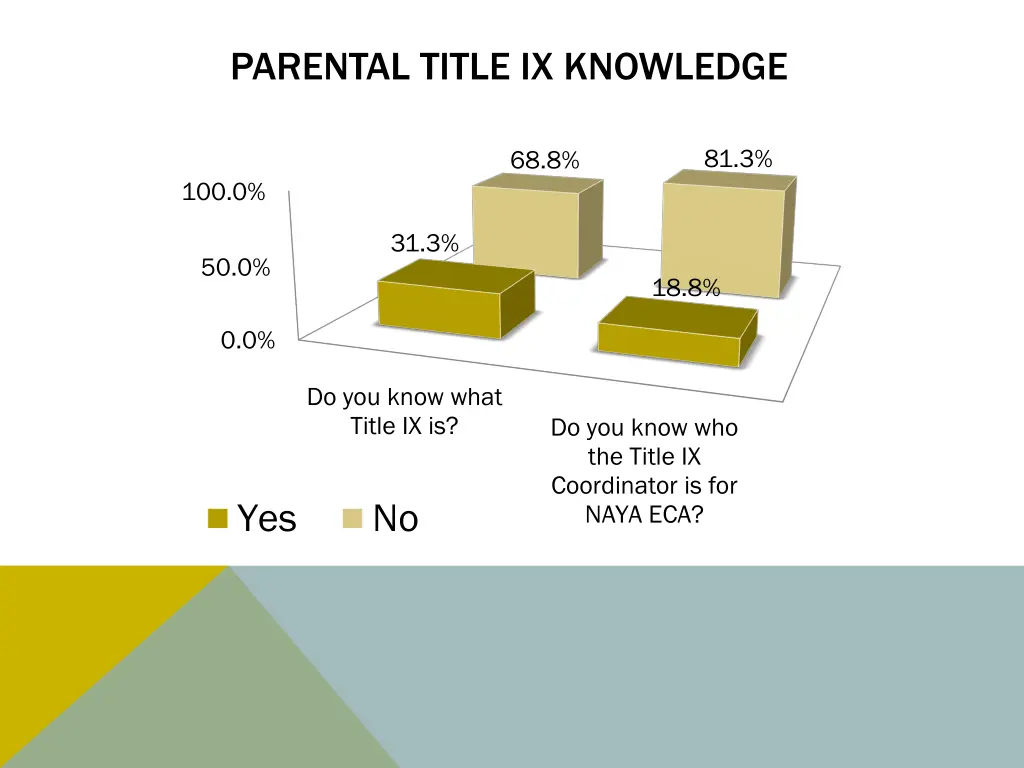 PARENTAL TITLE IX KNOWLEDGE

68.8%
81.3%
100.0%
31.3%
50.0%
18.8%
0.0%

Do you know what Title IX is?

Do you know who the Title IX Coordinator is for NAYA ECA?

Yes
No